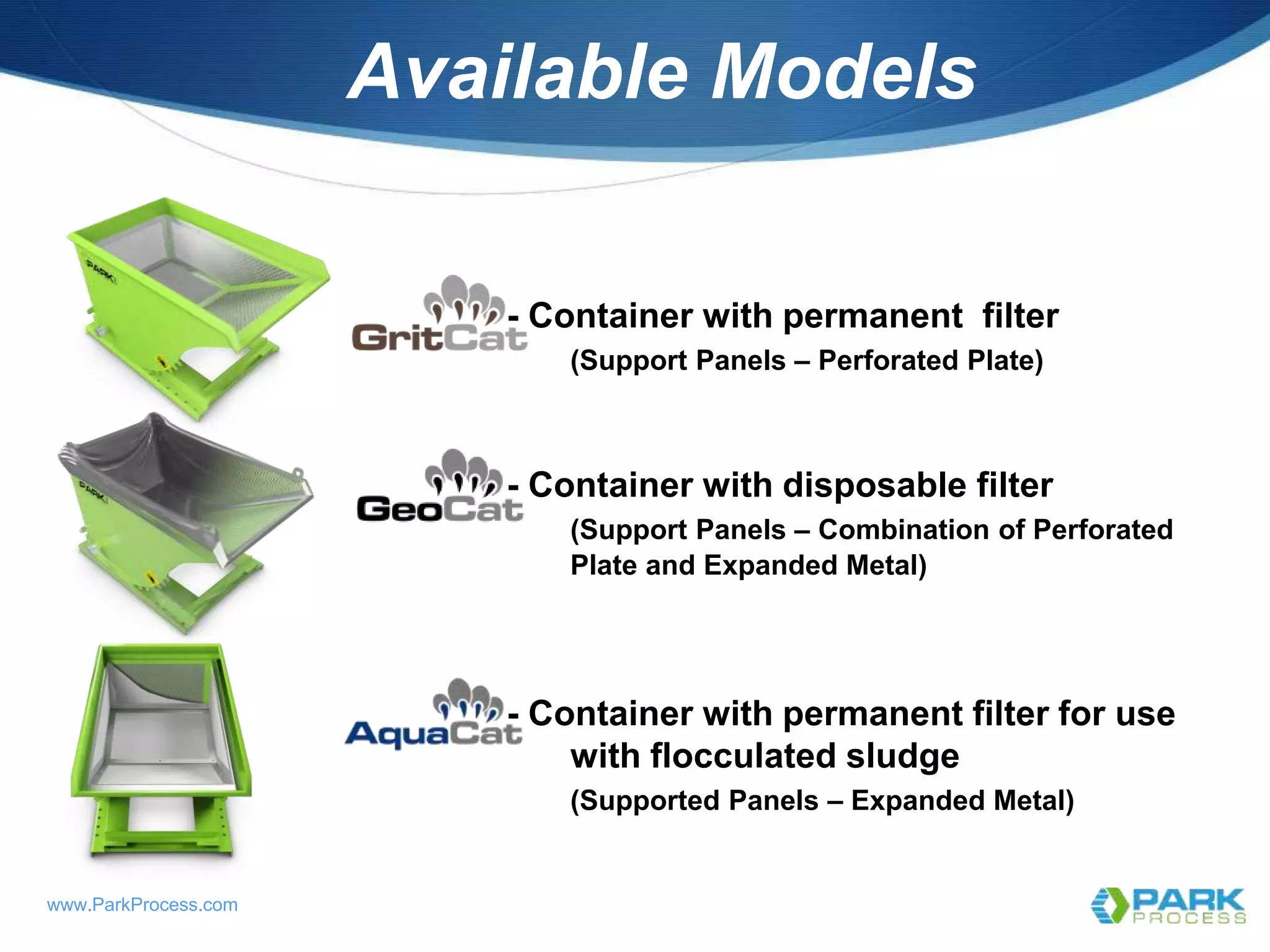 Available Models

PARK

GritCat - Container with permanent filter

(Support Panels – Perforated Plate)

PARK

GeoCat - Container with disposable filter

(Support Panels – Combination of Perforated Plate and Expanded Metal)

AquaCat - Container with permanent filter for use with flocculated sludge

(Supported Panels – Expanded Metal)

www.ParkProcess.com

PARK PROCESS